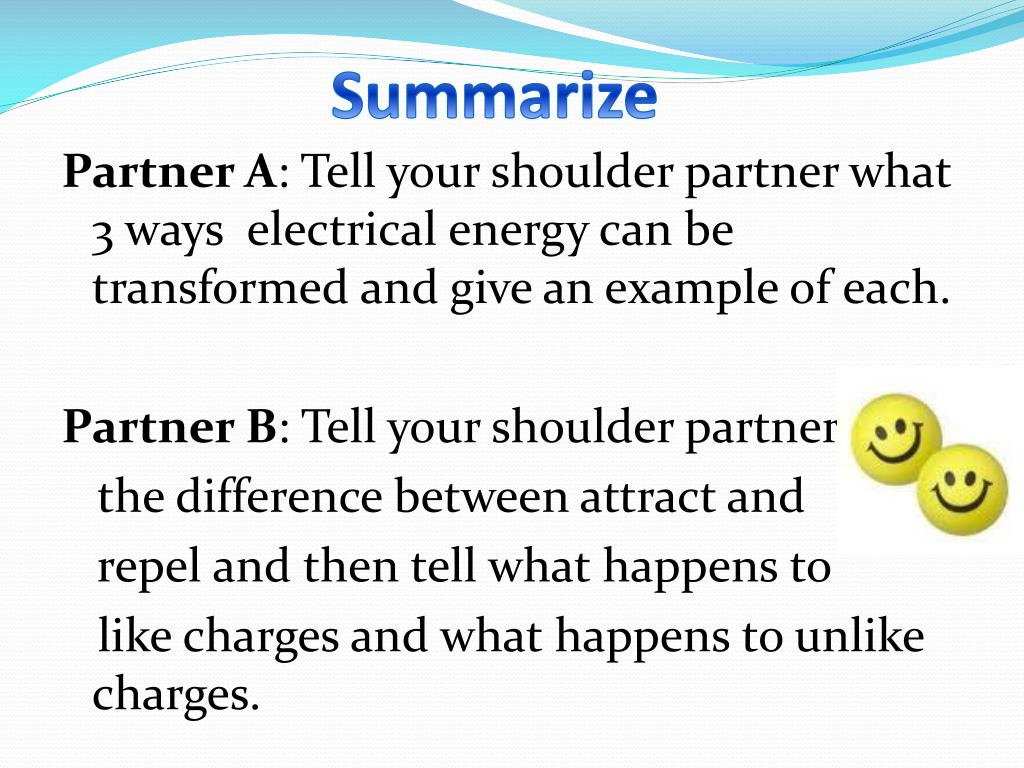 Summarize

Partner A: Tell your shoulder partner what 3 ways electrical energy can be transformed and give an example of each.

Partner B: Tell your shoulder partner the difference between attract and repel and then tell what happens to like charges and what happens to unlike charges.